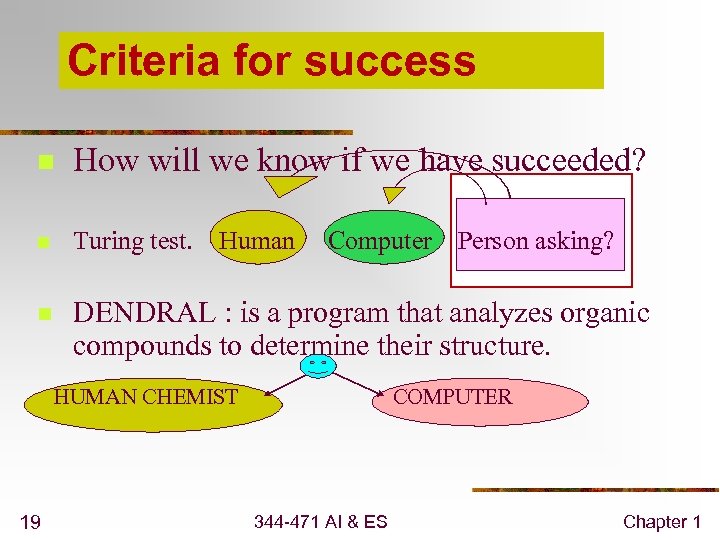 Criteria for success

How will we know if we have succeeded?

Turing test. Human Computer Person asking?

DENDRAL : is a program that analyzes organic compounds to determine their structure.

HUMAN CHEMIST COMPUTER

19 344-471 AI & ES Chapter 1